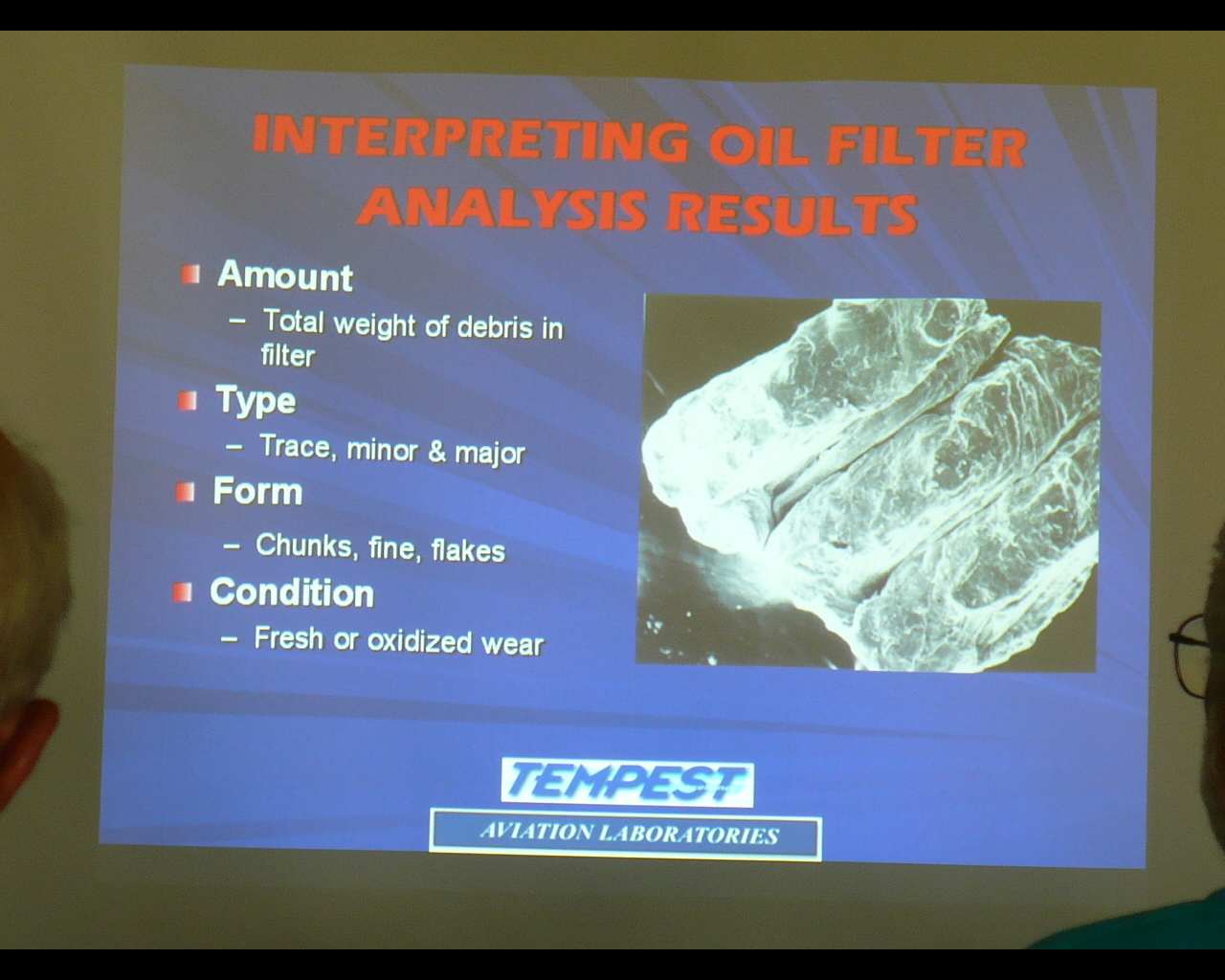 INTERPRETING OIL FILTER ANALYSIS RESULTS

Amount
– Total weight of debris in filter

Type
– Trace, minor & major

Form
– Chunks, fine, flakes

Condition
– Fresh or oxidized wear

TEMPEST
AVIATION LABORATORIES